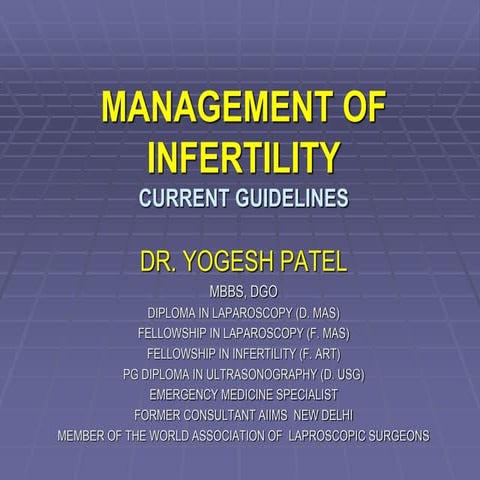 MANAGEMENT OF INFERTILITY

CURRENT GUIDELINES

DR. YOGESH PATEL

MBBS, DGO

DIPLOMA IN LAPAROSCOPY (D. MAS)

FELLOWSHIP IN LAPAROSCOPY (F. MAS)

FELLOWSHIP IN INFERTILITY (F. ART)

PG DIPLOMA IN ULTRASONOGRAPHY (D. USG)

EMERGENCY MEDICINE SPECIALIST

FORMER CONSULTANT AIIMS NEW DELHI

MEMBER OF THE WORLD ASSOCIATION OF LAPROSCOPIC SURGEONS